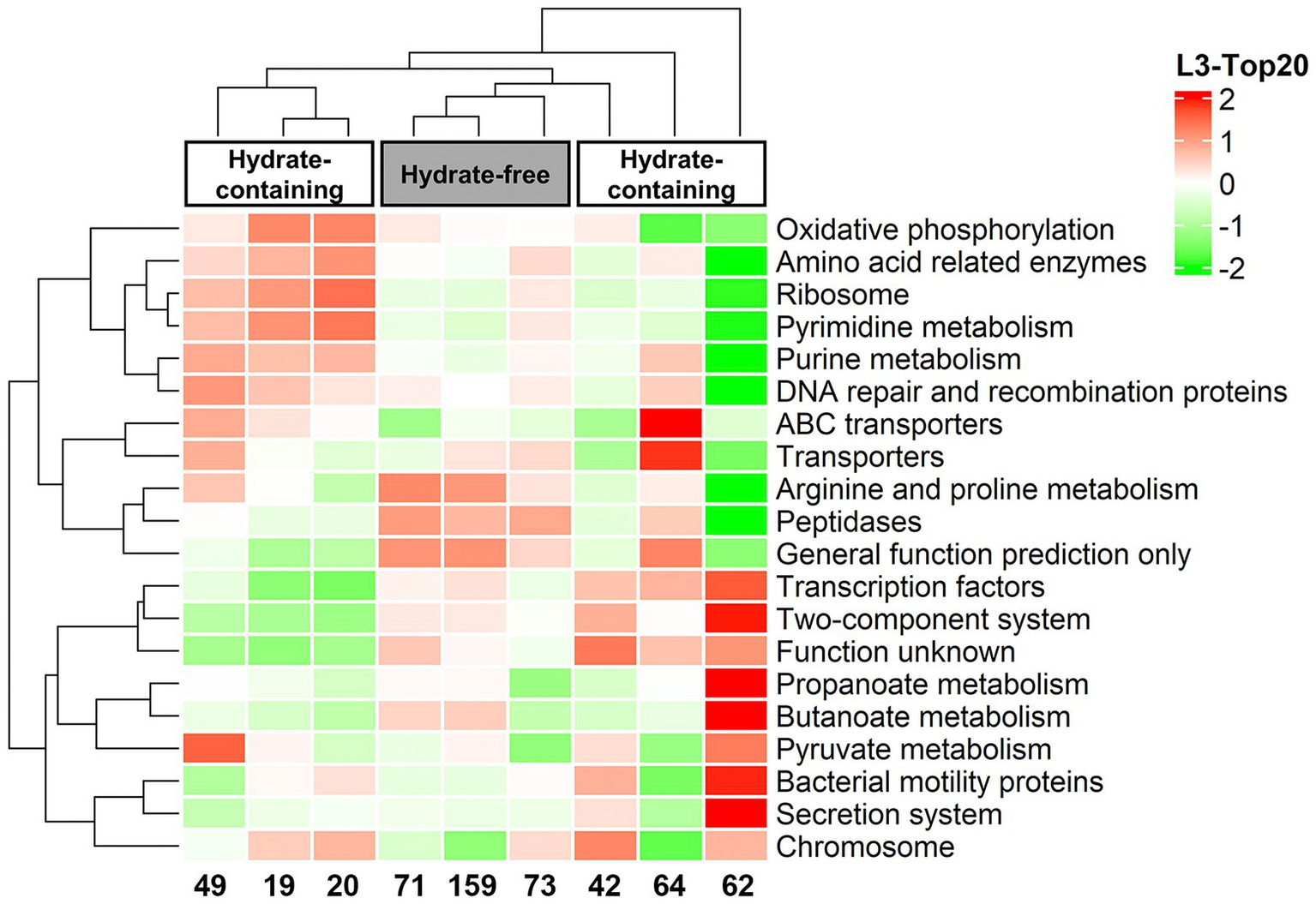 L3-Top20

2
1
0
-1
-2

Hydrate-containing

Hydrate-free

Hydrate-containing

Oxidative phosphorylation
Amino acid related enzymes
Ribosome
Pyrimidine metabolism
Purine metabolism
DNA repair and recombination proteins
ABC transporters
Transporters
Arginine and proline metabolism
Peptidases
General function prediction only
Transcription factors
Two-component system
Function unknown
Propanoate metabolism
Butanoate metabolism
Pyruvate metabolism
Bacterial motility proteins
Secretion system
Chromosome

49 19 20 71 159 73 42 64 62